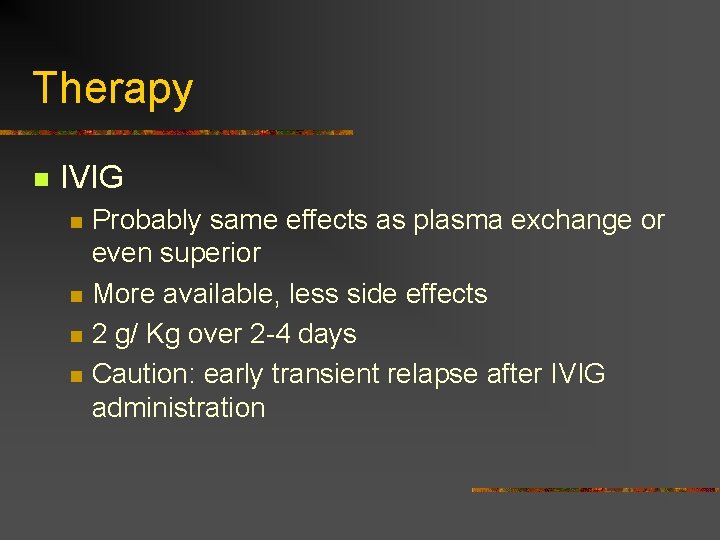 Therapy

IVIG

Probably same effects as plasma exchange or even superior

More available, less side effects

2 g/ Kg over 2-4 days

Caution: early transient relapse after IVIG administration